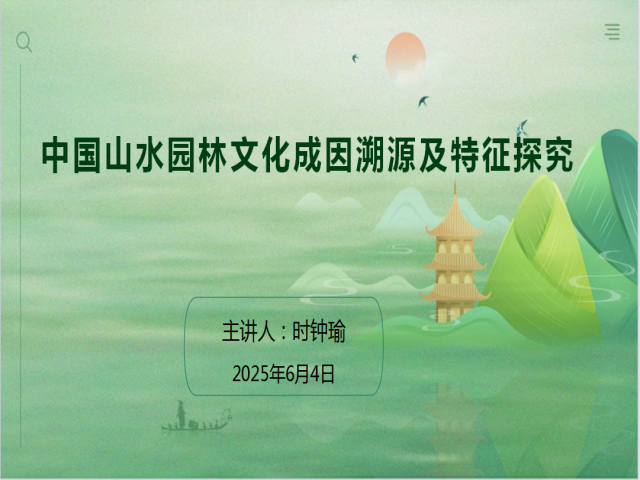 中国山水园林文化成因溯源及特征探究

主讲人：时钟瑜

2025年6月4日